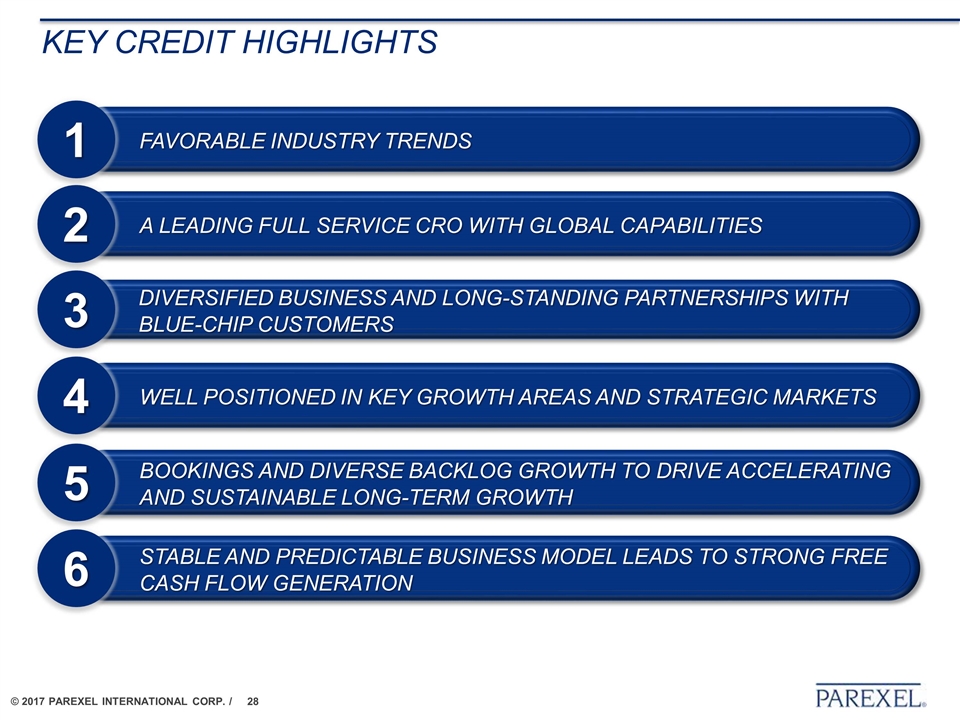 KEY CREDIT HIGHLIGHTS

1 FAVORABLE INDUSTRY TRENDS

2 A LEADING FULL SERVICE CRO WITH GLOBAL CAPABILITIES

3 DIVERSIFIED BUSINESS AND LONG-STANDING PARTNERSHIPS WITH BLUE-CHIP CUSTOMERS

4 WELL POSITIONED IN KEY GROWTH AREAS AND STRATEGIC MARKETS

5 BOOKINGS AND DIVERSE BACKLOG GROWTH TO DRIVE ACCELERATING AND SUSTAINABLE LONG-TERM GROWTH

6 STABLE AND PREDICTABLE BUSINESS MODEL LEADS TO STRONG FREE CASH FLOW GENERATION

© 2017 PAREXEL INTERNATIONAL CORP. / 28

PAREXEL®